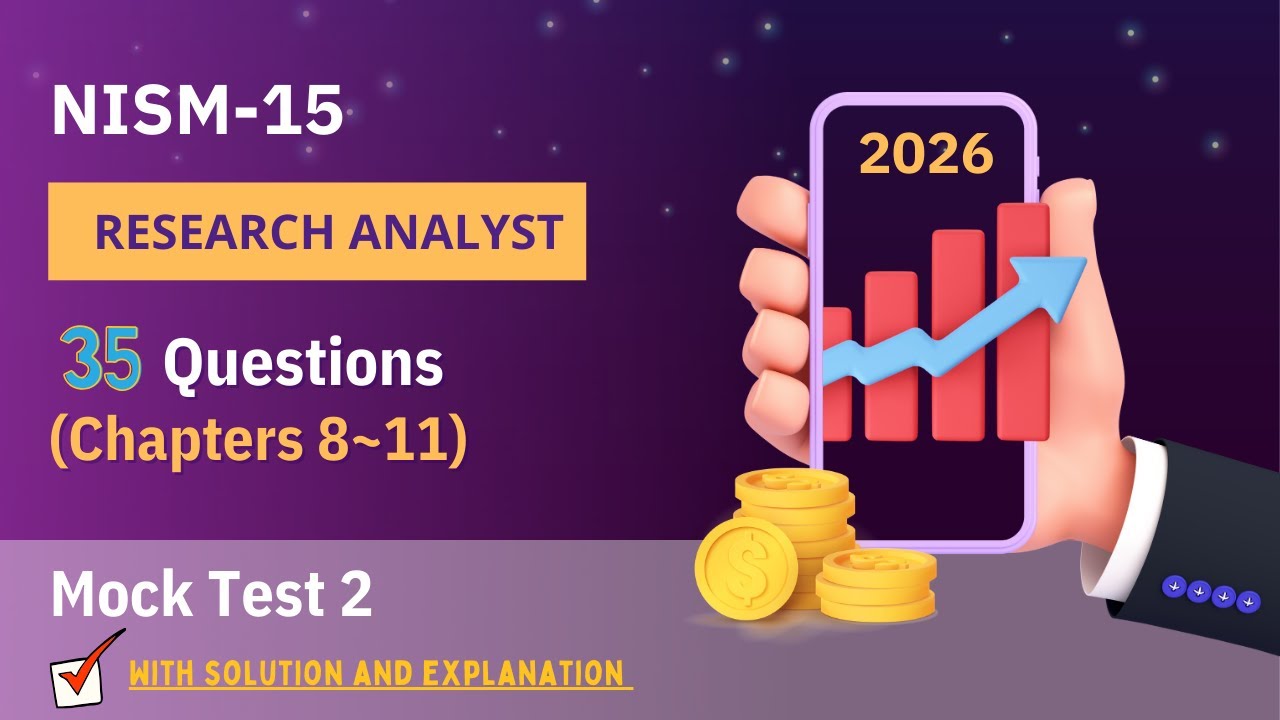 NISM-15

RESEARCH ANALYST

35 Questions
(Chapters 8~11)

2026

Mock Test 2

WITH SOLUTION AND EXPLANATION